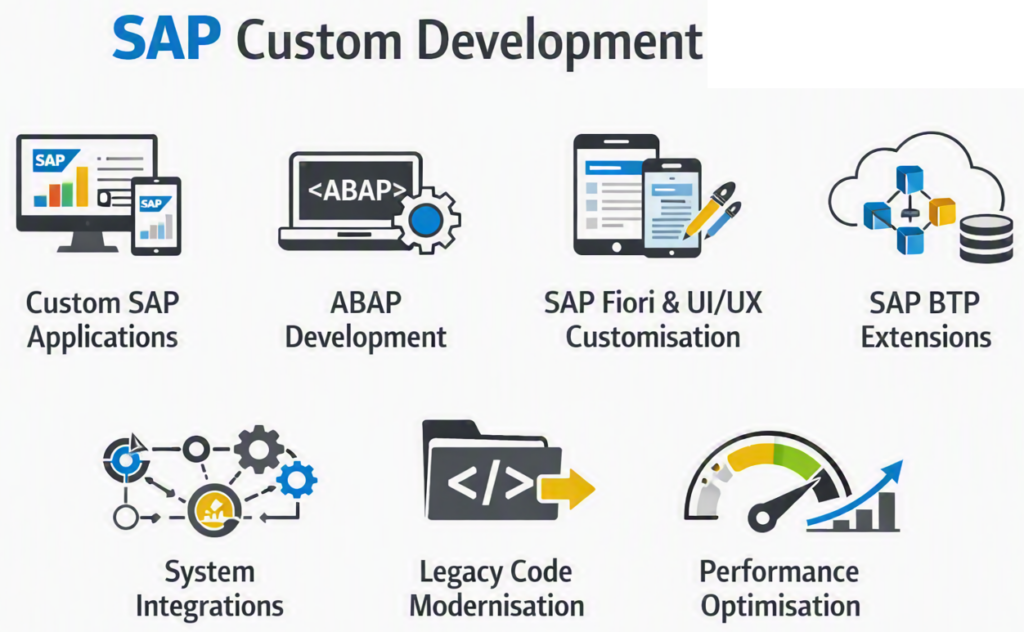 SAP Custom Development

SAP

SAP

Custom SAP Applications

<ABAP>

ABAP Development

SAP Fiori & UI/UX Customisation

SAP BTP Extensions

System Integrations

</>

Legacy Code Modernisation

Performance Optimisation